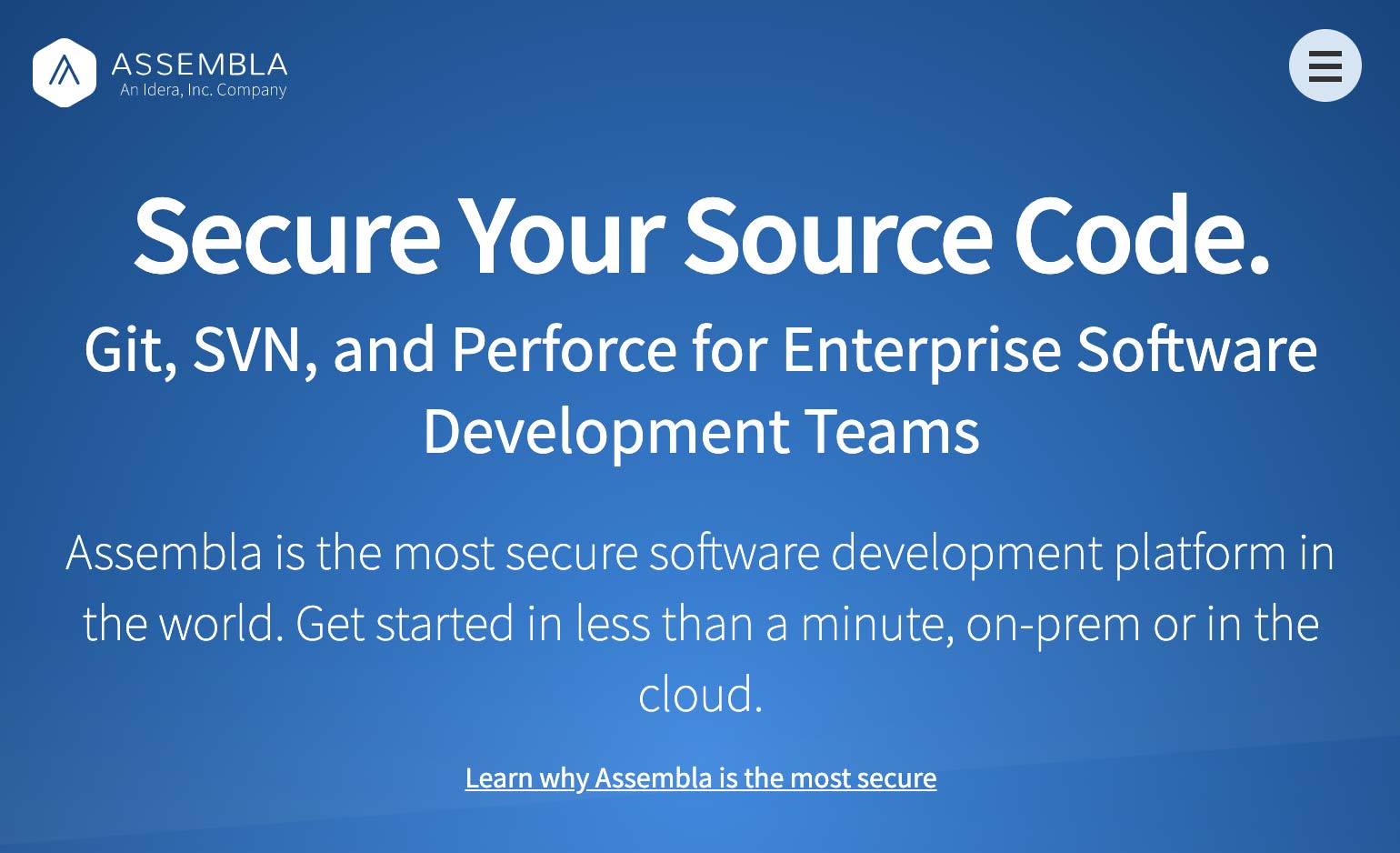 ASSEMBLA
An Idera, Inc. Company

Secure Your Source Code.

Git, SVN, and Perforce for Enterprise Software Development Teams

Assembla is the most secure software development platform in the world. Get started in less than a minute, on-prem or in the cloud.

Learn why Assembla is the most secure